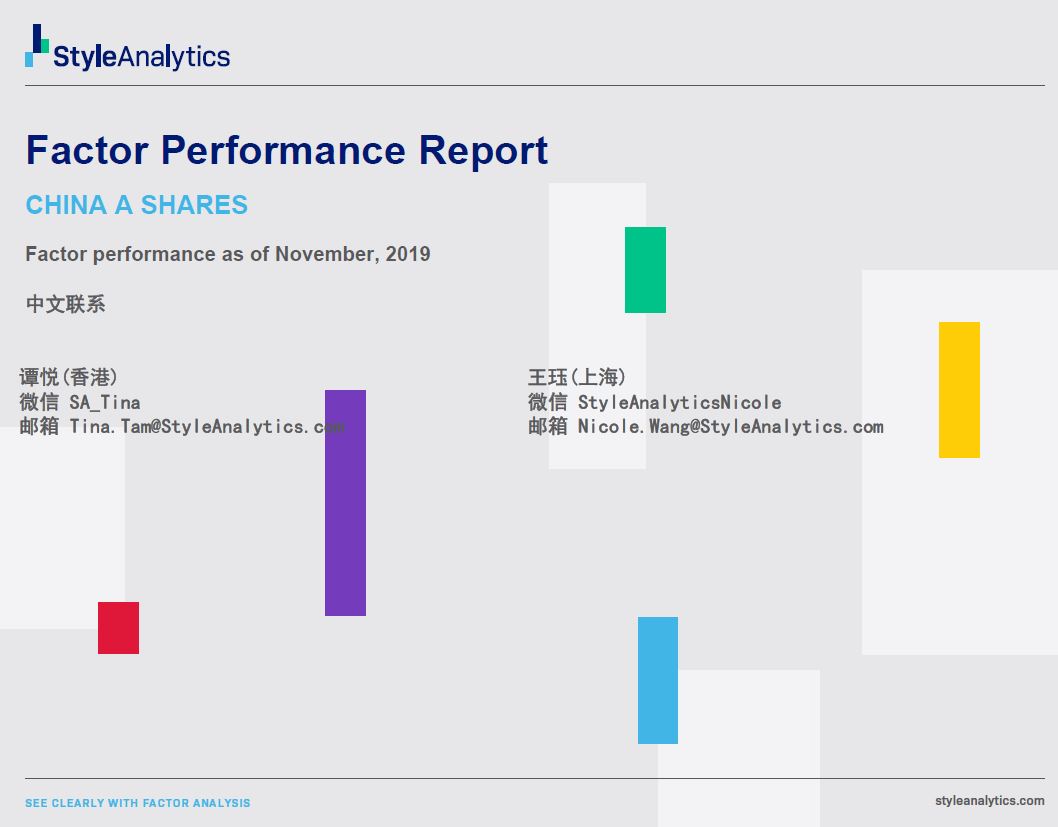 StyleAnalytics

Factor Performance Report

CHINA A SHARES

Factor performance as of November, 2019

中文联系

谭悦(香港)
微信 SA_Tina
邮箱 Tina.Tam@StyleAnalytics.com

王珏(上海)
微信 StyleAnalyticsNicole
邮箱 Nicole.Wang@StyleAnalytics.com

SEE CLEARLY WITH FACTOR ANALYSIS

styleanalytics.com